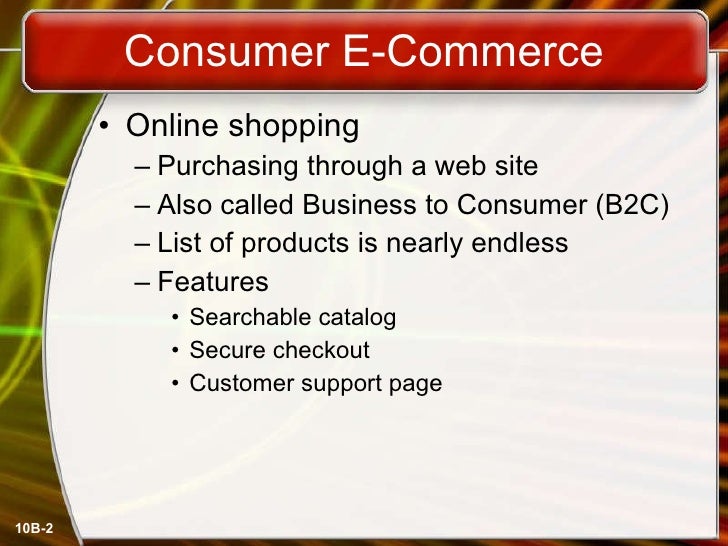 Consumer E-Commerce

• Online shopping
– Purchasing through a web site
– Also called Business to Consumer (B2C)
– List of products is nearly endless
– Features
• Searchable catalog
• Secure checkout
• Customer support page

10B-2